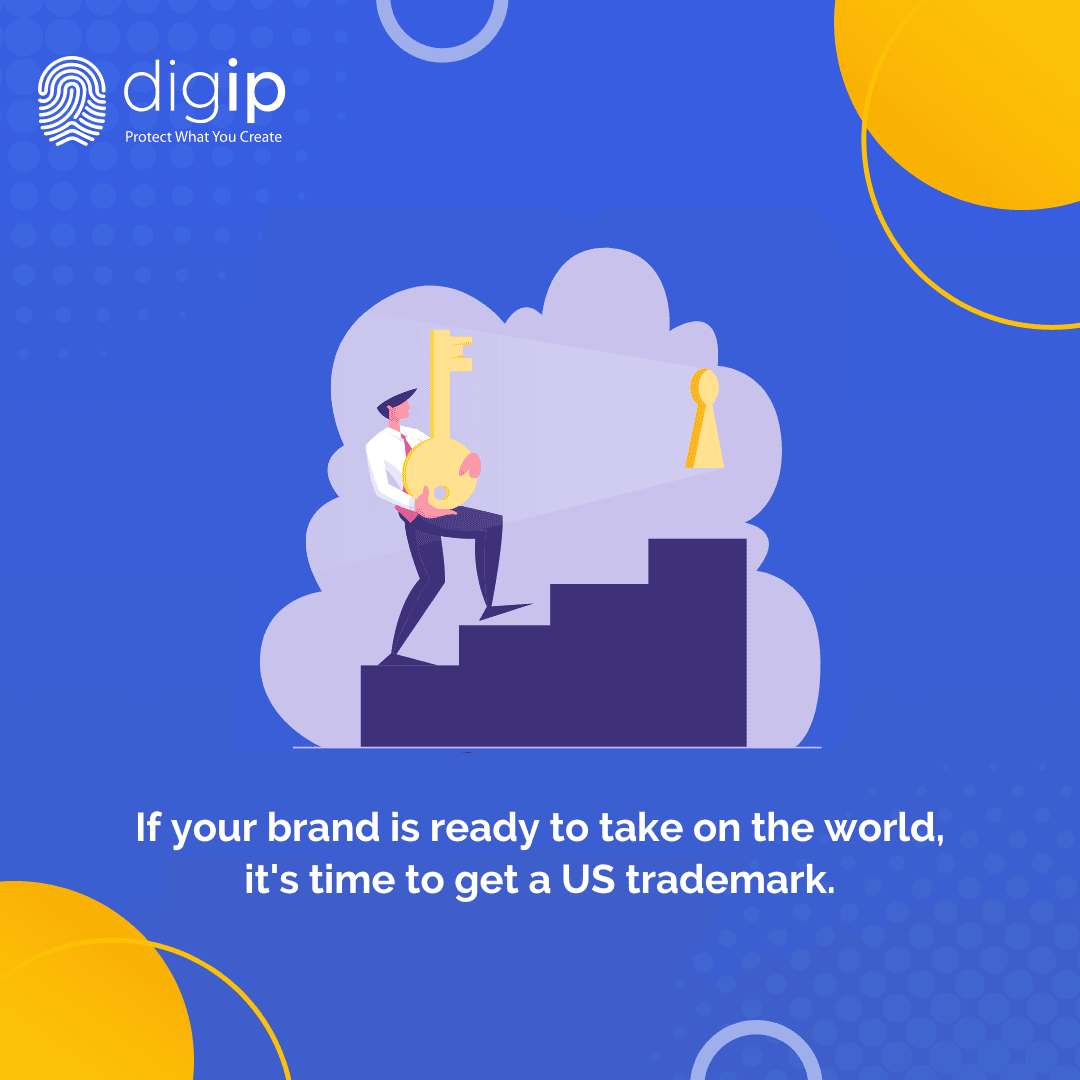 digip
Protect What You Create

If your brand is ready to take on the world, it's time to get a US trademark.